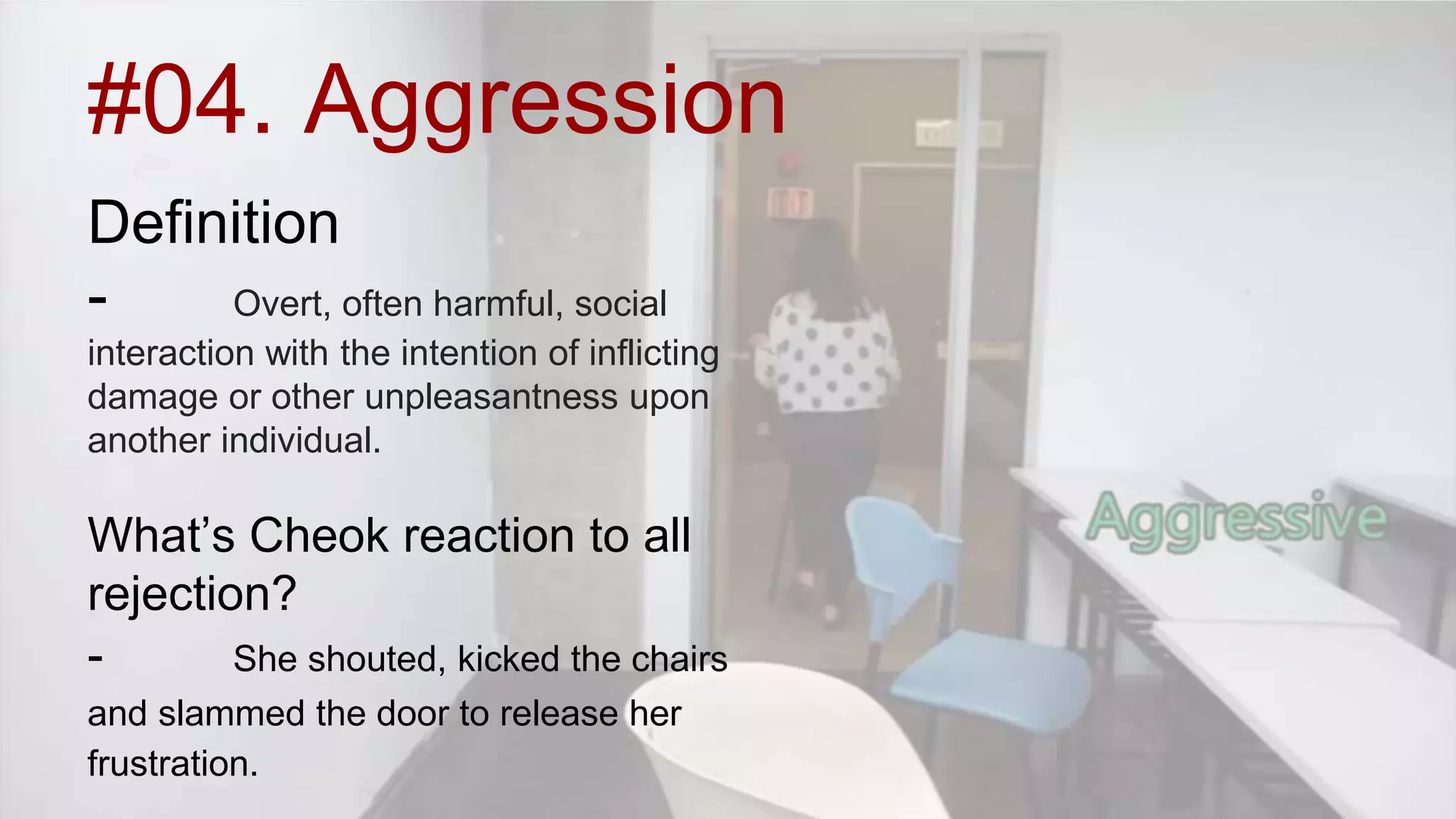 #04. Aggression

Definition

- Overt, often harmful, social interaction with the intention of inflicting damage or other unpleasantness upon another individual.

What’s Cheok reaction to all rejection?

- She shouted, kicked the chairs and slammed the door to release her frustration.

Aggressive